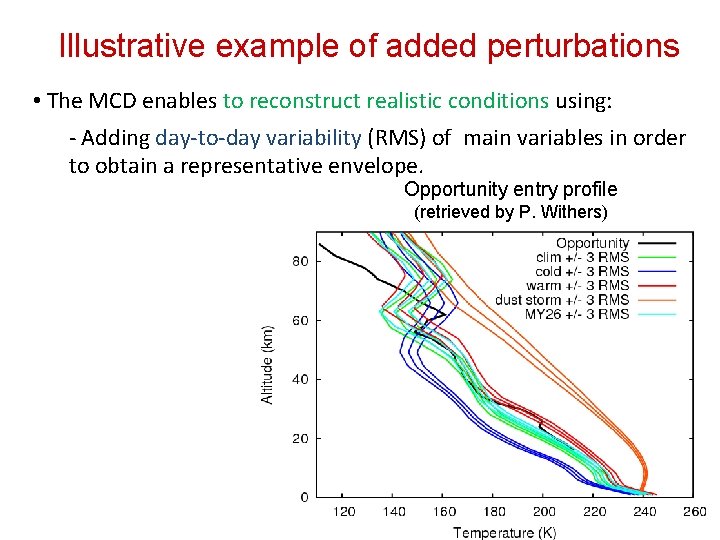 Illustrative example of added perturbations

• The MCD enables to reconstruct realistic conditions using:

- Adding day-to-day variability (RMS) of main variables in order to obtain a representative envelope.

Opportunity entry profile
(retrieved by P. Withers)

Opportunity
clim +/- 3 RMS
cold +/- 3 RMS
warm +/- 3 RMS
dust storm +/- 3 RMS
MY26 +/- 3 RMS

Altitude (km)
80
60
40
20
0

120 140 160 180 200 220 240 260
Temperature (K)